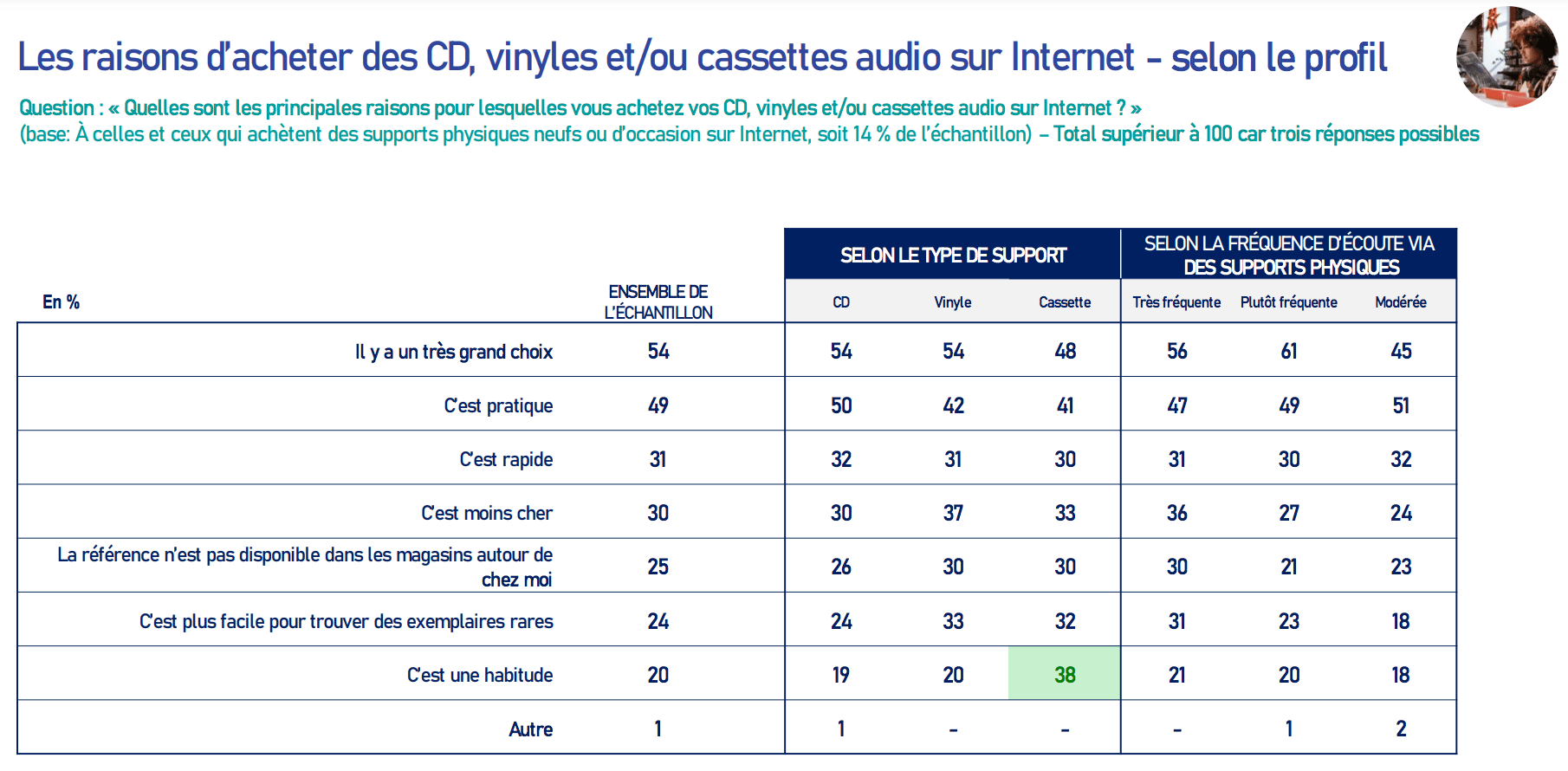 Les raisons d'acheter des CD, vinyles et/ou cassettes audio sur Internet – selon le profil

Question : « Quelles sont les principales raisons pour lesquelles vous achetez vos CD, vinyles et/ou cassettes audio sur Internet ? »
(base: À celles et ceux qui achètent des supports physiques neufs ou d'occasion sur Internet, soit 14 % de l'échantillon) – Total supérieur à 100 car trois réponses possibles

| | | SELON LE TYPE DE SUPPORT | | | SELON LA FRÉQUENCE D'ÉCOUTE VIA DES SUPPORTS PHYSIQUES | | |
|---|---|---|---|---|---|---|---|
| En % | ENSEMBLE DE L'ÉCHANTILLON | CD | Vinyle | Cassette | Très fréquente | Plutôt fréquente | Modérée |
| Il y a un très grand choix | 54 | 54 | 54 | 48 | 56 | 61 | 45 |
| C'est pratique | 49 | 50 | 42 | 41 | 47 | 49 | 51 |
| C'est rapide | 31 | 32 | 31 | 30 | 31 | 30 | 32 |
| C'est moins cher | 30 | 30 | 37 | 33 | 36 | 27 | 24 |
| La référence n'est pas disponible dans les magasins autour de chez moi | 25 | 26 | 30 | 30 | 30 | 21 | 23 |
| C'est plus facile pour trouver des exemplaires rares | 24 | 24 | 33 | 32 | 31 | 23 | 18 |
| C'est une habitude | 20 | 19 | 20 | 38 | 21 | 20 | 18 |
| Autre | 1 | 1 | - | - | - | 1 | 2 |